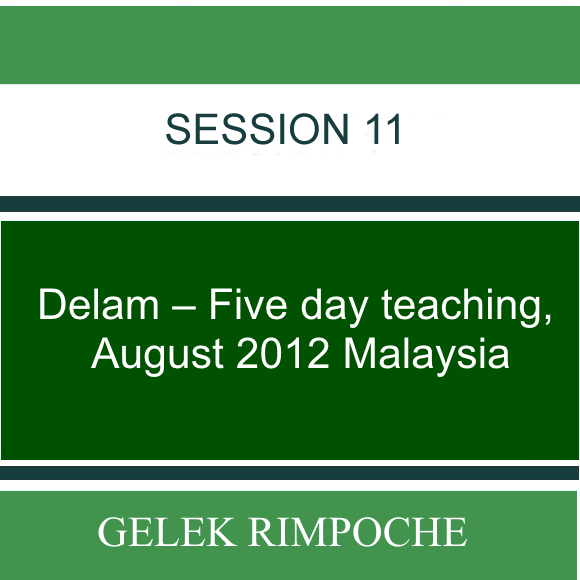 SESSION 11

Delam – Five day teaching, August 2012 Malaysia

GELEK RIMPOCHE